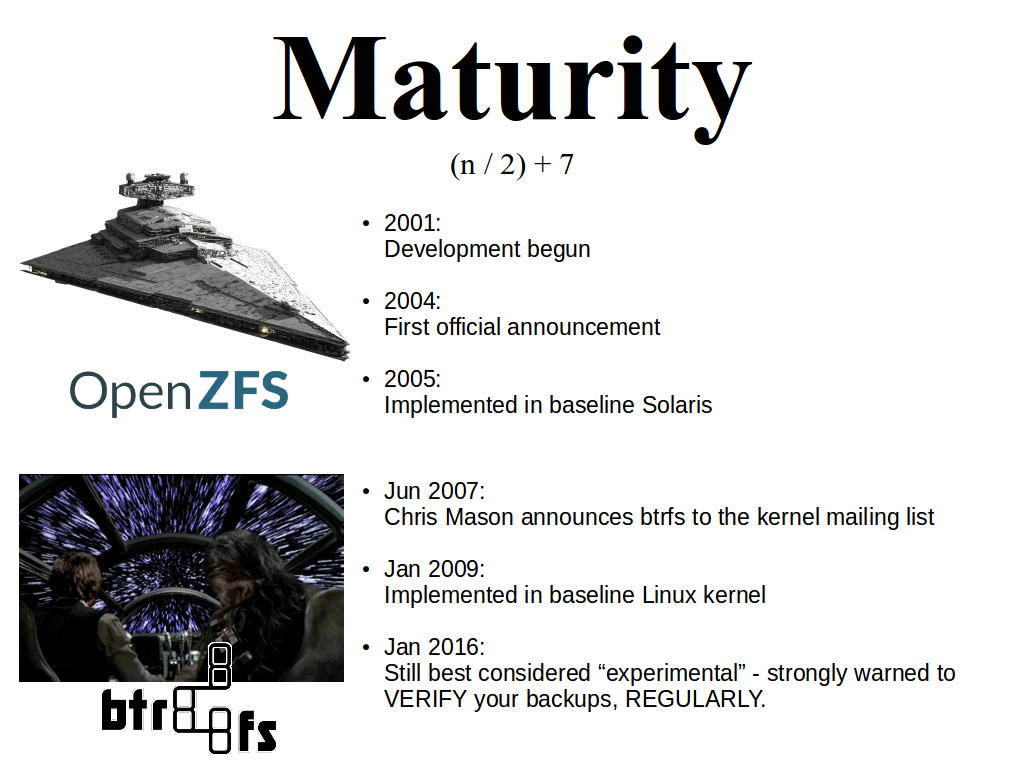 Maturity

(n / 2) + 7

OpenZFS

• 2001:
Development begun

• 2004:
First official announcement

• 2005:
Implemented in baseline Solaris

btrfs

• Jun 2007:
Chris Mason announces btrfs to the kernel mailing list

• Jan 2009:
Implemented in baseline Linux kernel

• Jan 2016:
Still best considered “experimental” - strongly warned to VERIFY your backups, REGULARLY.